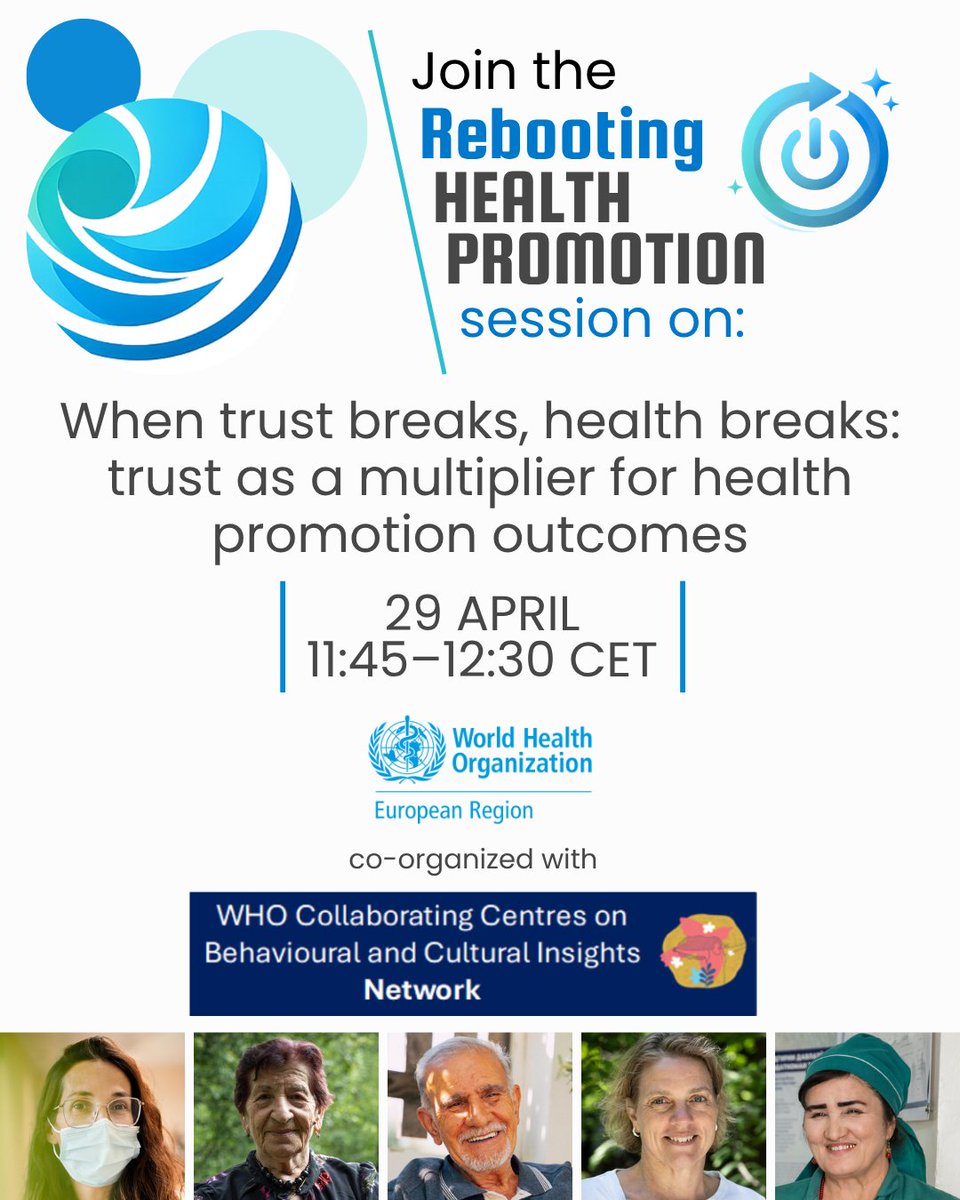 Join the
Rebooting
HEALTH
PROMOTION
session on:

When trust breaks, health breaks: trust as a multiplier for health promotion outcomes

29 APRIL
11:45–12:30 CET

World Health Organization
European Region

co-organized with

WHO Collaborating Centres on Behavioural and Cultural Insights
Network